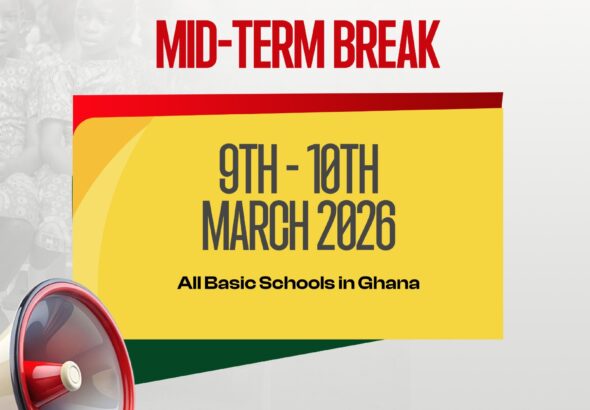 MID-TERM BREAK

9TH - 10TH
MARCH 2026

All Basic Schools in Ghana